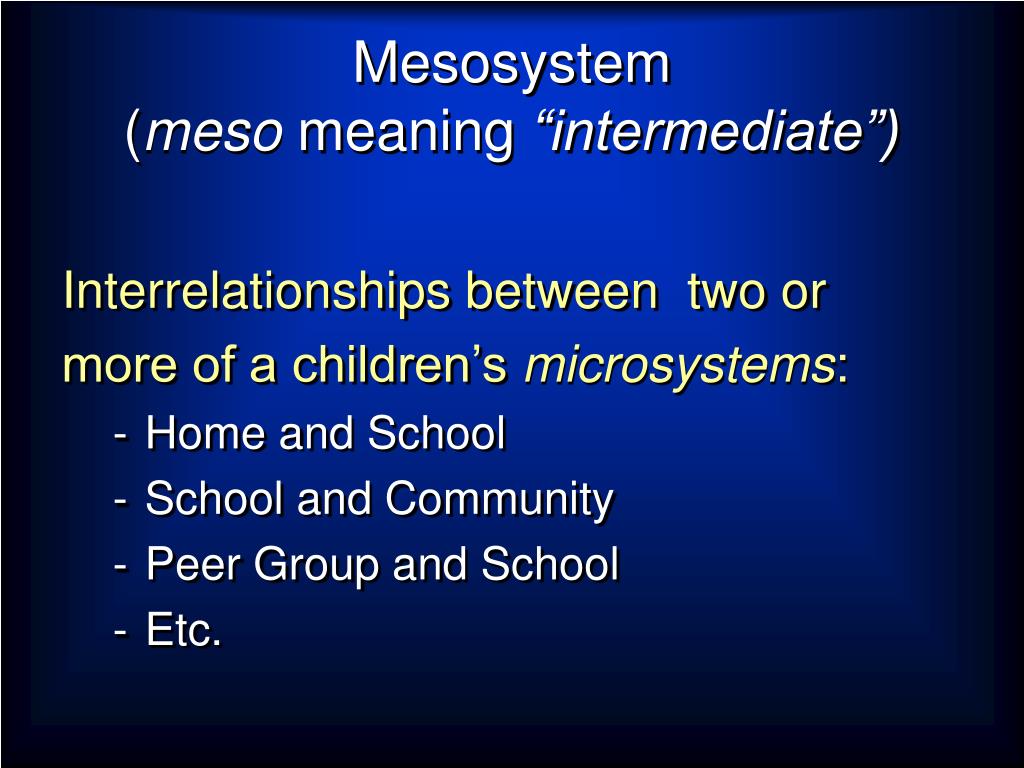 Mesosystem
(meso meaning “intermediate”)

Interrelationships between two or more of a children’s microsystems:

- Home and School
- School and Community
- Peer Group and School
- Etc.